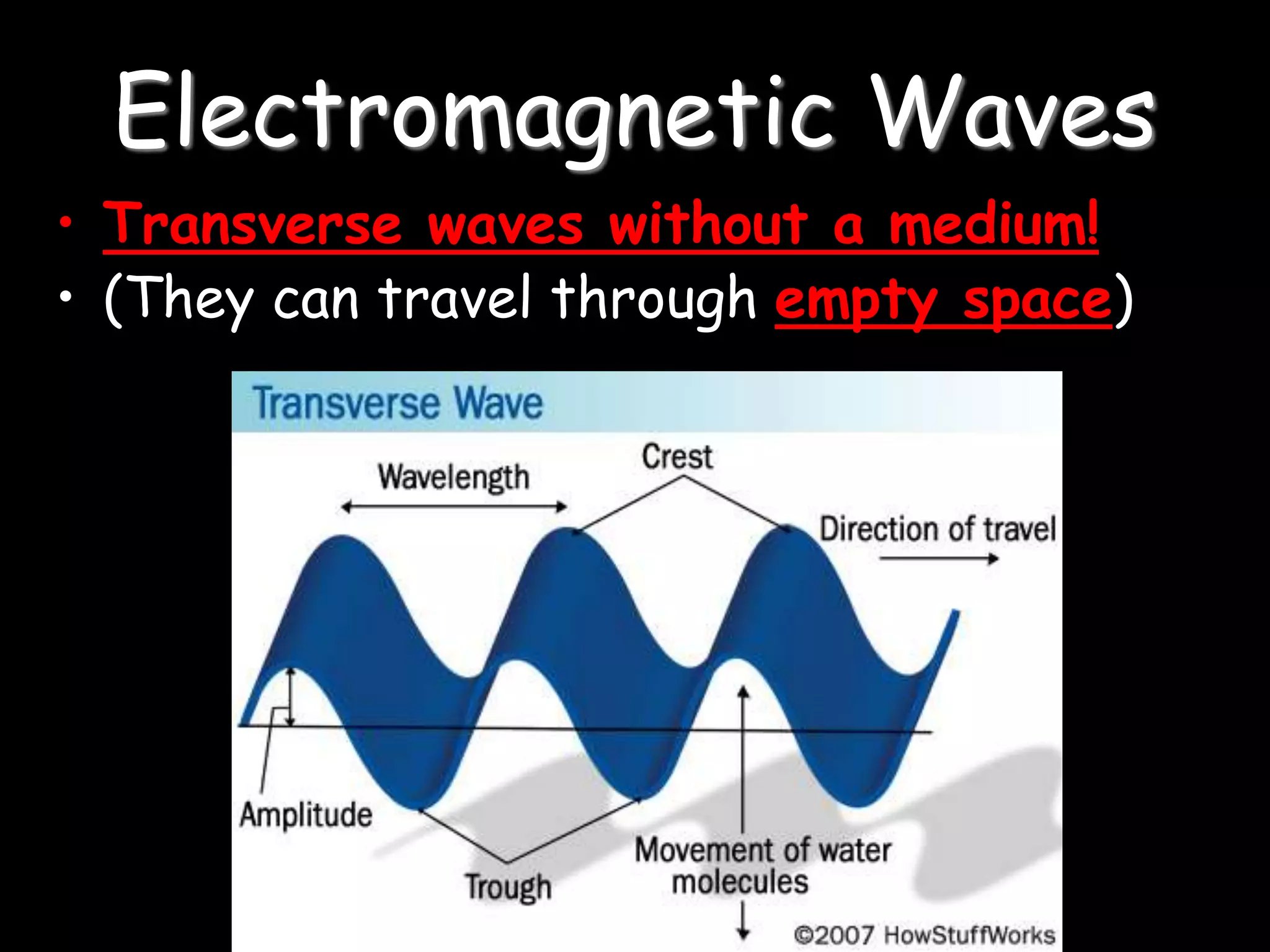 Electromagnetic Waves

• Transverse waves without a medium!
• (They can travel through empty space)

Transverse Wave

Wavelength

Crest

Direction of travel

Amplitude

Trough

Movement of water molecules

©2007 HowStuffWorks